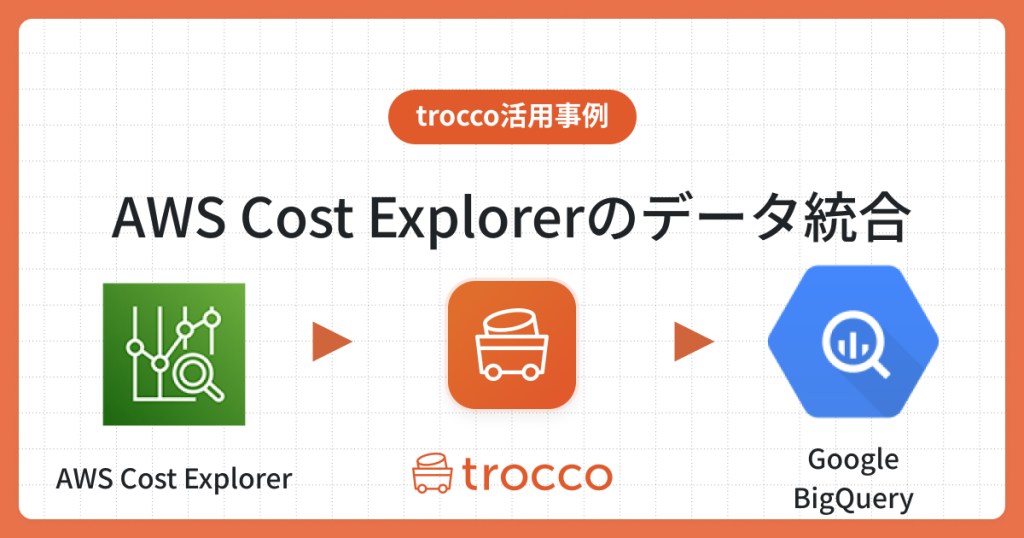 trocco活用事例

AWS Cost Explorerのデータ統合

AWS Cost Explorer

trocco

Google BigQuery